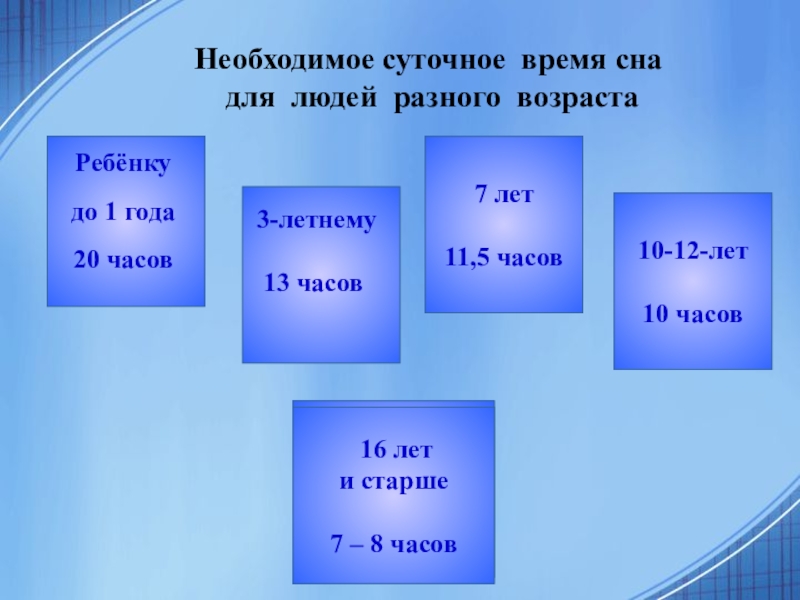 Необходимое суточное время сна
для людей разного возраста

Ребёнку

до 1 года

20 часов

3-летнему

13 часов

7 лет

11,5 часов

10-12-лет

10 часов

16 лет
и старше

7 – 8 часов